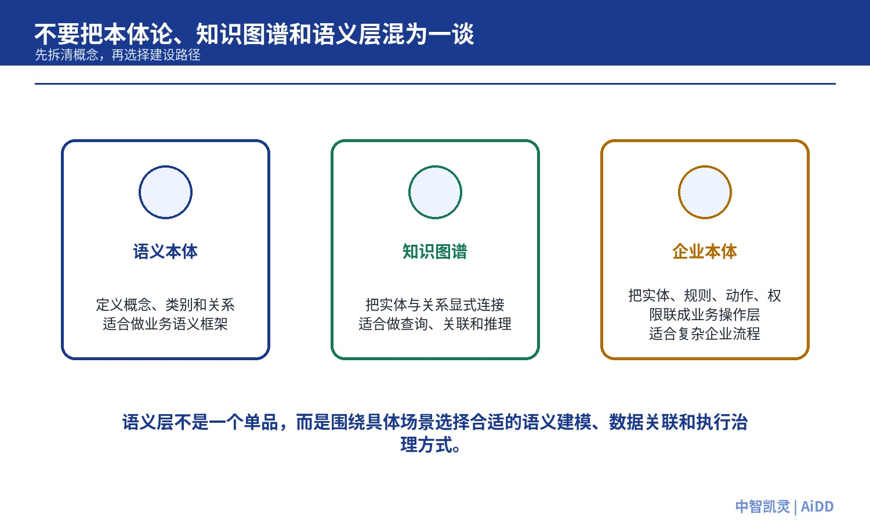 不要把本体论、知识图谱和语义层混为一谈
先拆清概念，再选择建设路径

语义本体

定义概念、类别和关系
适合做业务语义框架

知识图谱

把实体与关系显式连接
适合做查询、关联和推理

企业本体

把实体、规则、动作、权限联成业务操作层
适合复杂企业流程

语义层不是一个单品，而是围绕具体场景选择合适的语义建模、数据关联和执行治理方式。

中智凯灵 | AiDD